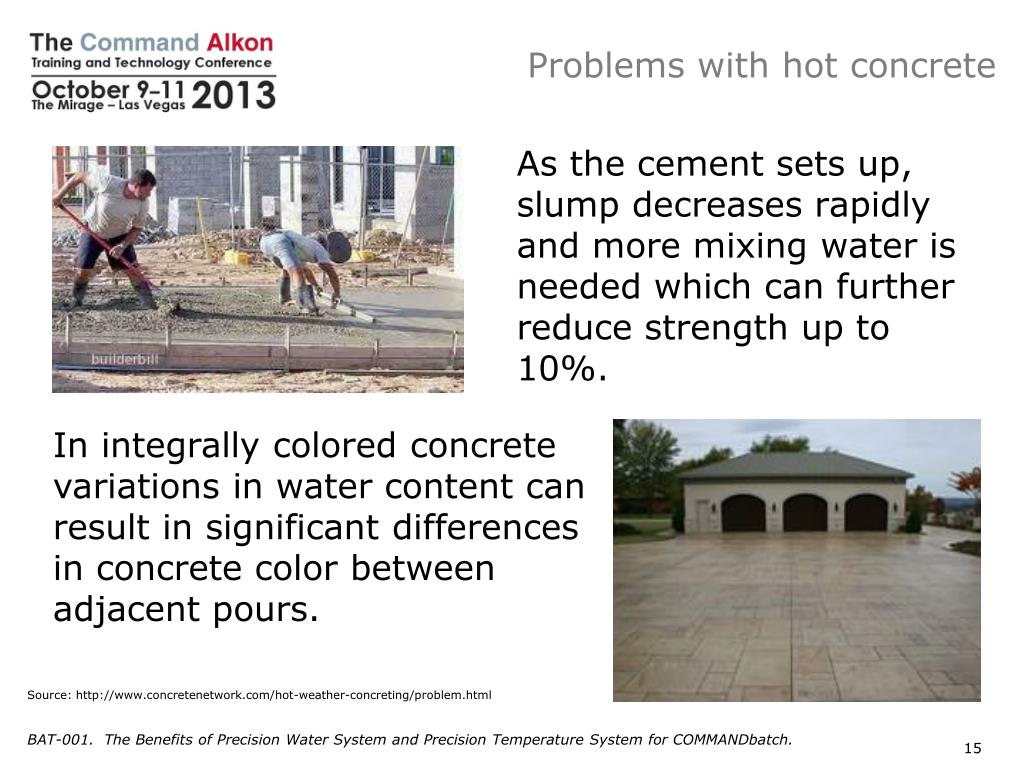 The Command Alkon
Training and Technology Conference
October 9–11 2013
The Mirage – Las Vegas

Problems with hot concrete

builderbill

As the cement sets up, slump decreases rapidly and more mixing water is needed which can further reduce strength up to 10%.

In integrally colored concrete variations in water content can result in significant differences in concrete color between adjacent pours.

Source: http://www.concretenetwork.com/hot-weather-concreting/problem.html

BAT-001. The Benefits of Precision Water System and Precision Temperature System for COMMANDbatch.

15